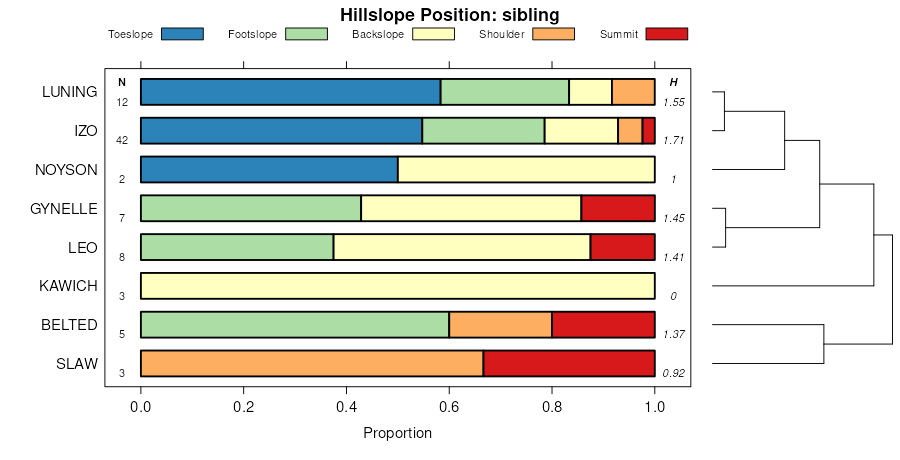 Hillslope Position: sibling

Toeslope Footslope Backslope Shoulder Summit

N H

LUNING 12 1.55
IZO 42 1.71
NOYSON 2 1
GYNELLE 7 1.45
LEO 8 1.41
KAWICH 3 0
BELTED 5 1.37
SLAW 3 0.92

0.0 0.2 0.4 0.6 0.8 1.0

Proportion